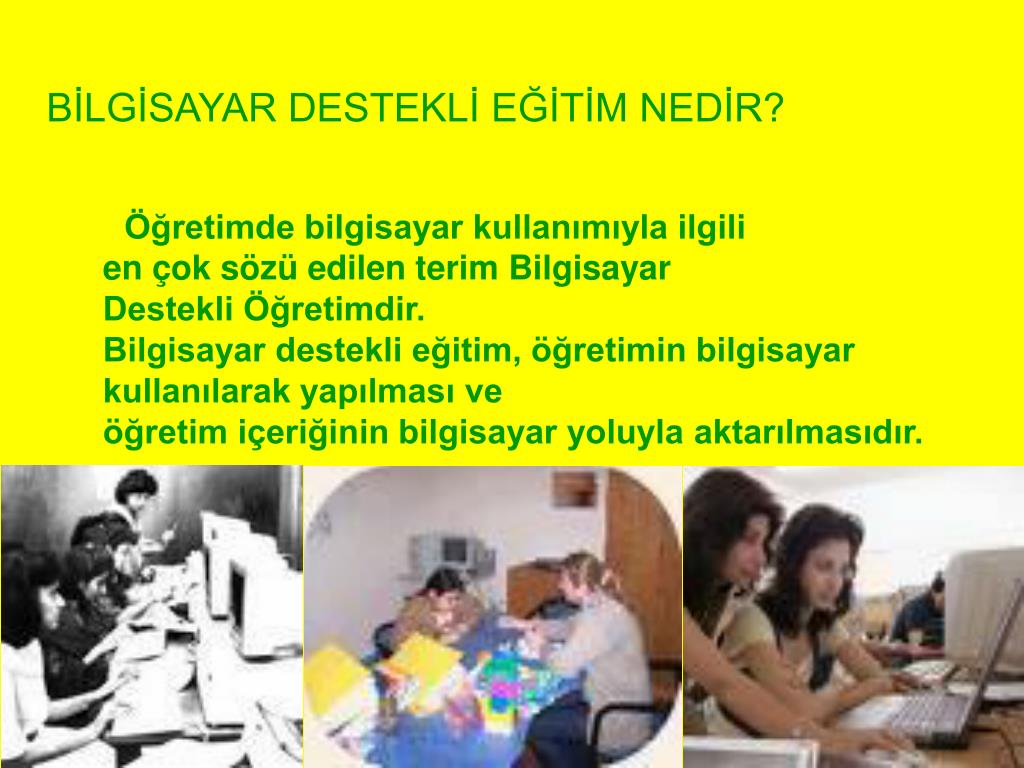 BİLGİSAYAR DESTEKLİ EĞİTİM NEDİR?

Öğretimde bilgisayar kullanımıyla ilgili en çok sözü edilen terim Bilgisayar Destekli Öğretimdir.
Bilgisayar destekli eğitim, öğretimin bilgisayar kullanılarak yapılması ve öğretim içeriğinin bilgisayar yoluyla aktarılmasıdır.